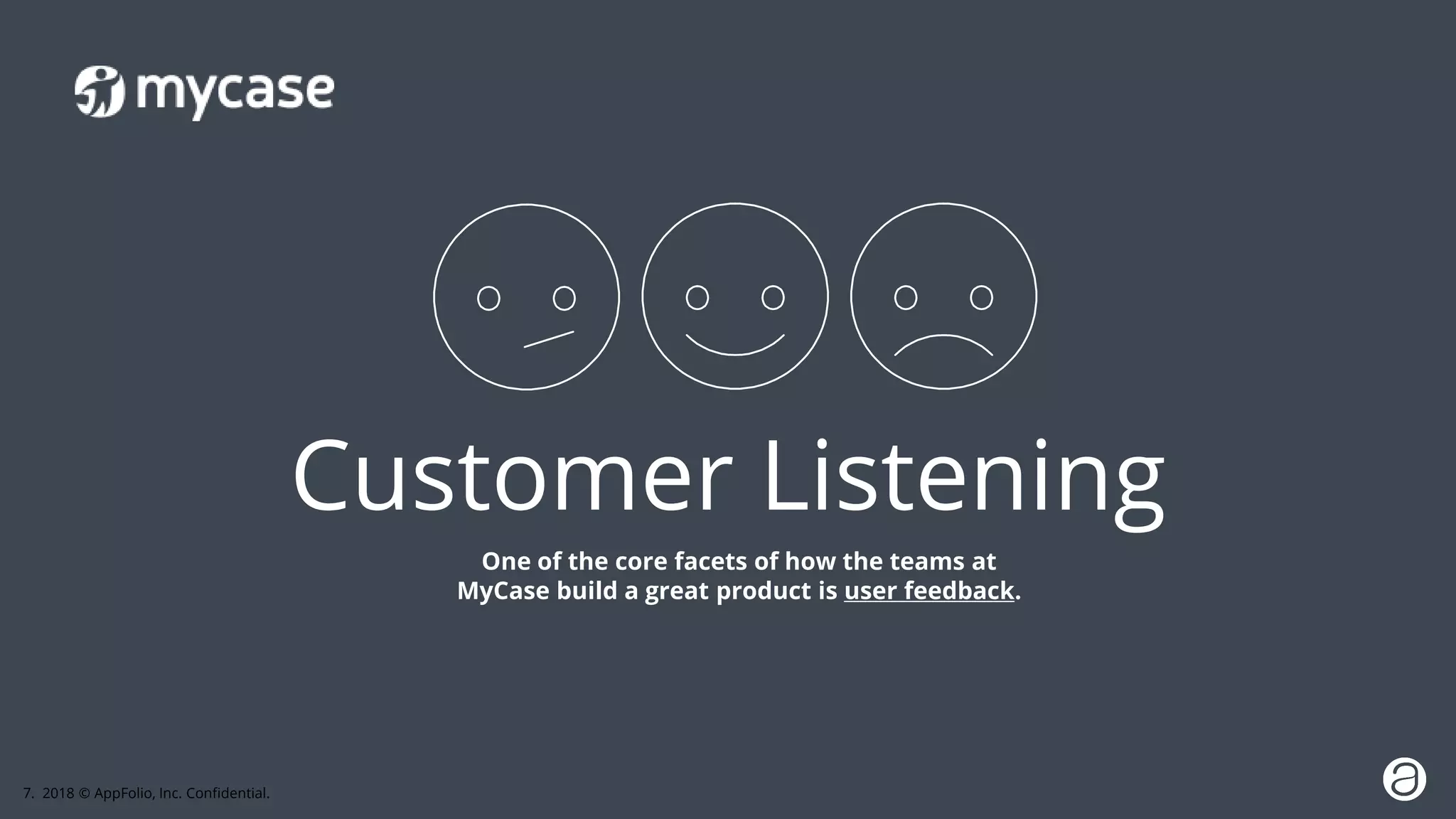 mycase

Customer Listening

One of the core facets of how the teams at MyCase build a great product is user feedback.

7. 2018 © AppFolio, Inc. Confidential.